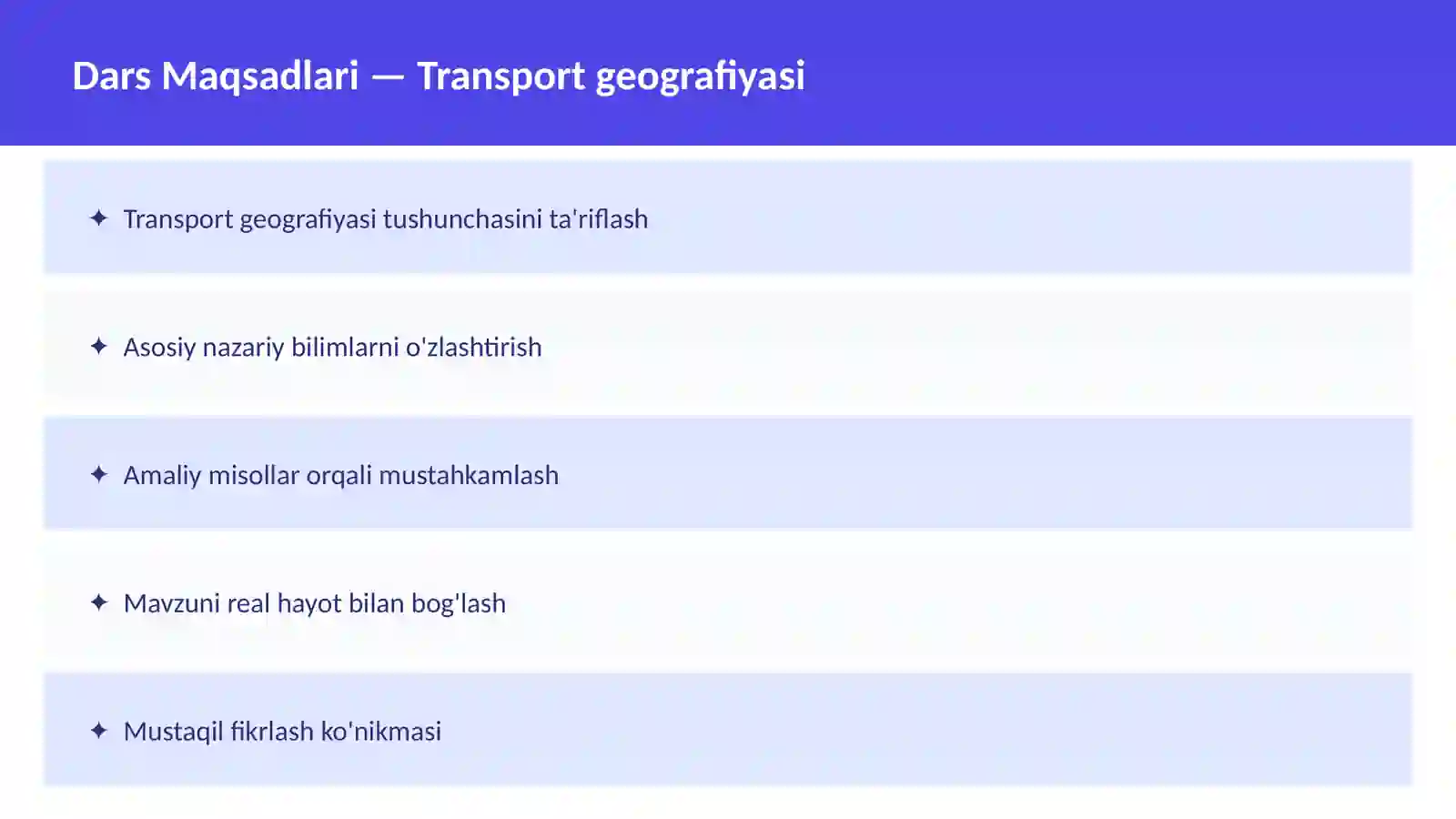 Dars Maqsadlari — Transport geografiyasi

✦ Transport geografiyasi tushunchasini ta'riflash

✦ Asosiy nazariy bilimlarni o'zlashtirish

✦ Amaliy misollar orqali mustahkamlash

✦ Mavzuni real hayot bilan bog'lash

✦ Mustaqil fikrlash ko'nikmasi